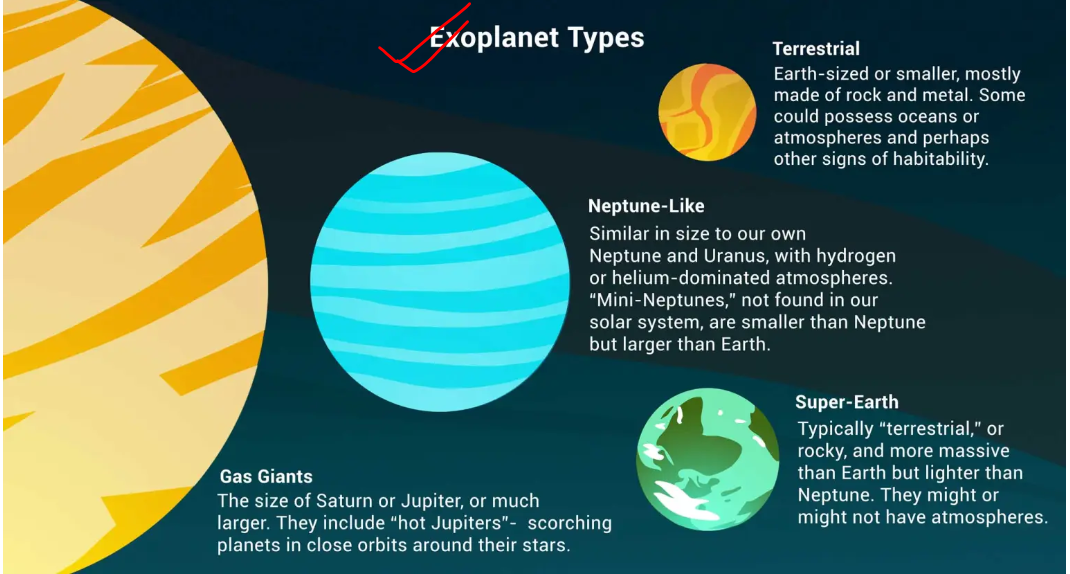 Exoplanet Types

Terrestrial
Earth-sized or smaller, mostly made of rock and metal. Some could possess oceans or atmospheres and perhaps other signs of habitability.

Neptune-Like
Similar in size to our own Neptune and Uranus, with hydrogen or helium-dominated atmospheres. "Mini-Neptunes," not found in our solar system, are smaller than Neptune but larger than Earth.

Super-Earth
Typically "terrestrial," or rocky, and more massive than Earth but lighter than Neptune. They might or might not have atmospheres.

Gas Giants
The size of Saturn or Jupiter, or much larger. They include "hot Jupiters"- scorching planets in close orbits around their stars.